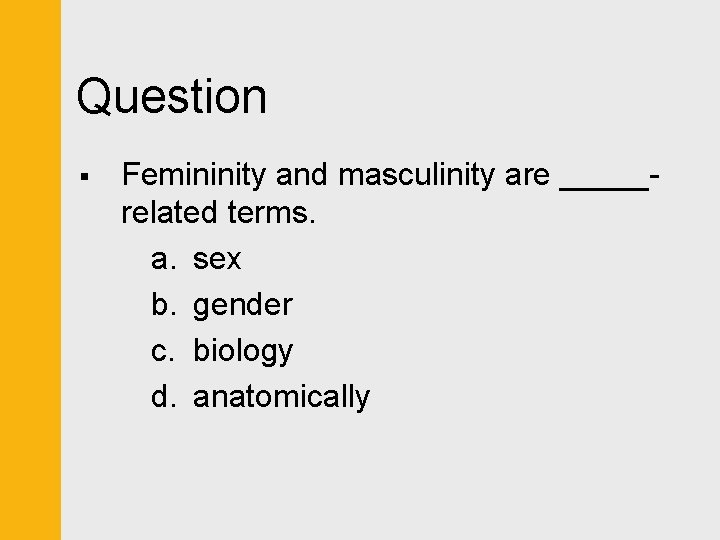 Question

▪ Femininity and masculinity are _____-related terms.

a. sex
b. gender
c. biology
d. anatomically